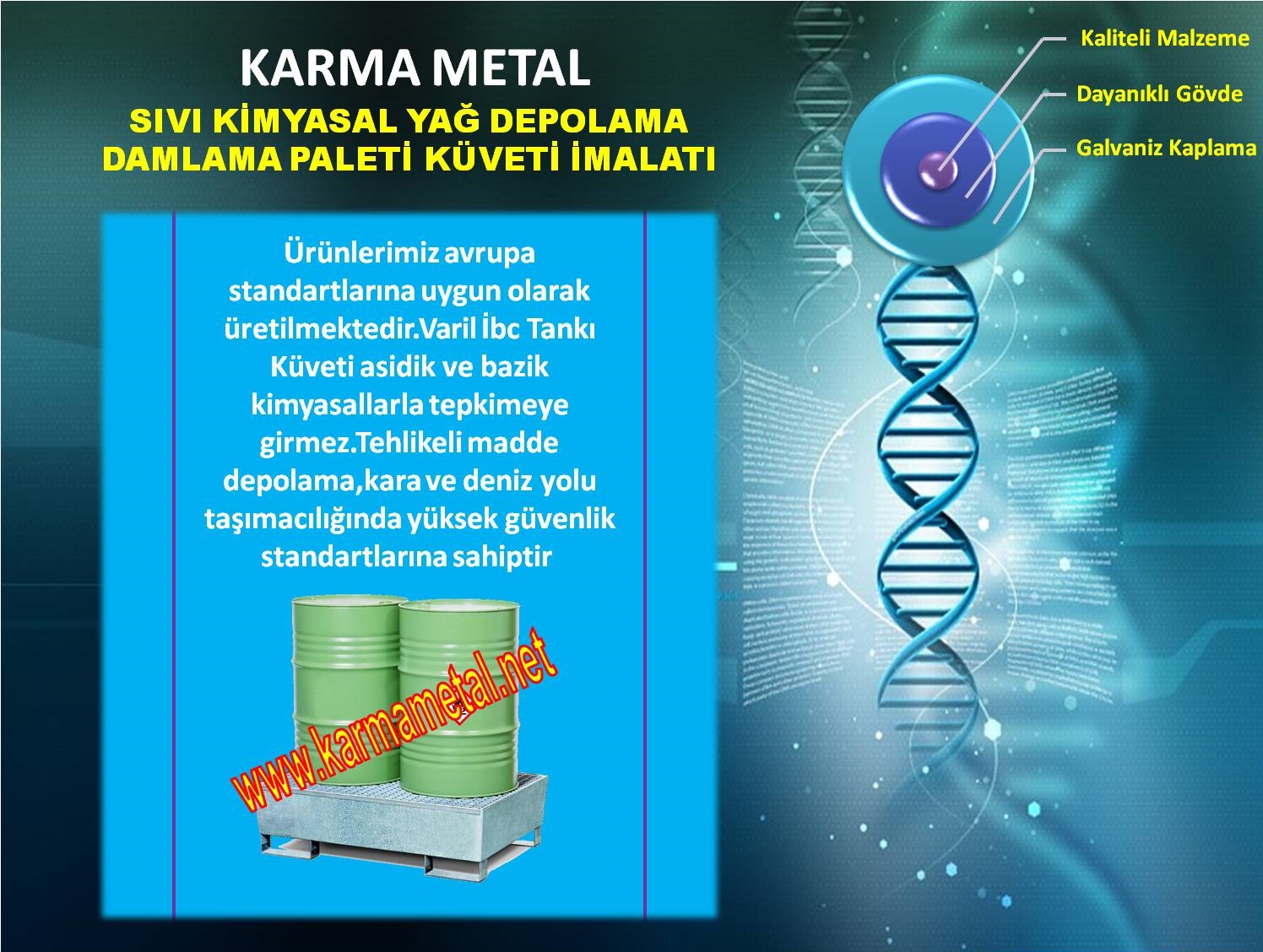 KARMA METAL
SIVI KİMYASAL YAĞ DEPOLAMA DAMLAMA PALETİ KÜVETİ İMALATI

Kaliteli Malzeme
Dayanıklı Gövde
Galvaniz Kaplama

Ürünlerimiz avrupa standartlarına uygun olarak üretilmektedir.Varil İbc Tankı Küveti asidik ve bazik kimyasallarla tepkimeye girmez.Tehlikeli madde depolama,kara ve deniz yolu taşımacılığında yüksek güvenlik standartlarına sahiptir

www.karmametal.net